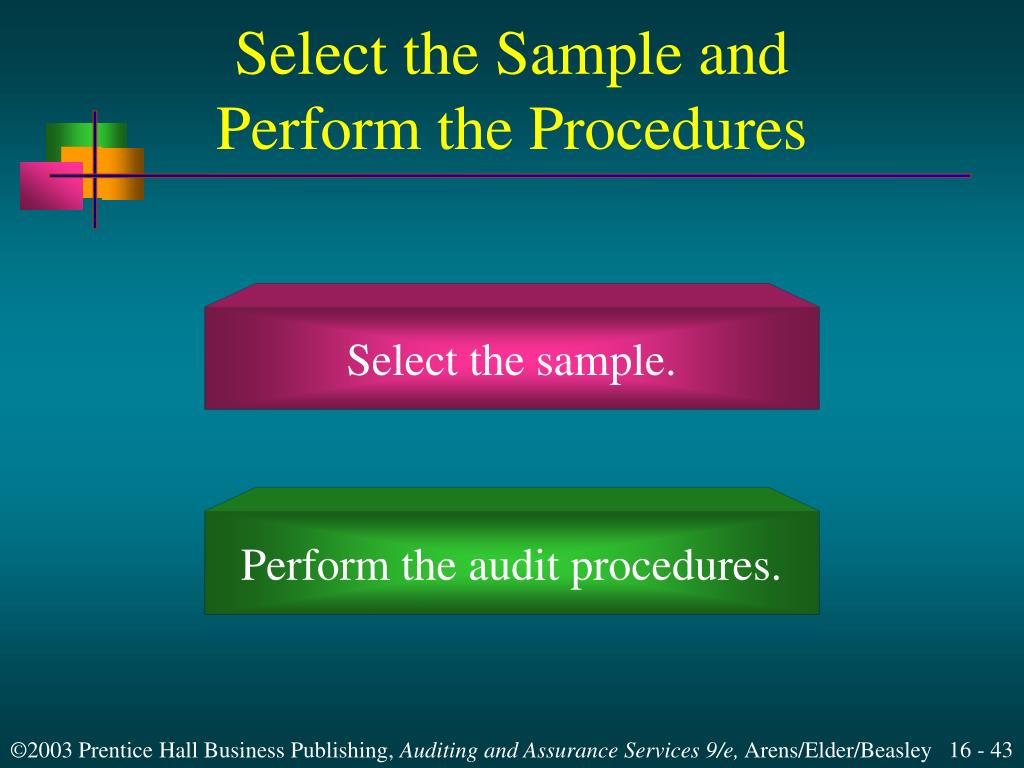 Select the Sample and Perform the Procedures

Select the sample.

Perform the audit procedures.

©2003 Prentice Hall Business Publishing, Auditing and Assurance Services 9/e, Arens/Elder/Beasley 16 - 43